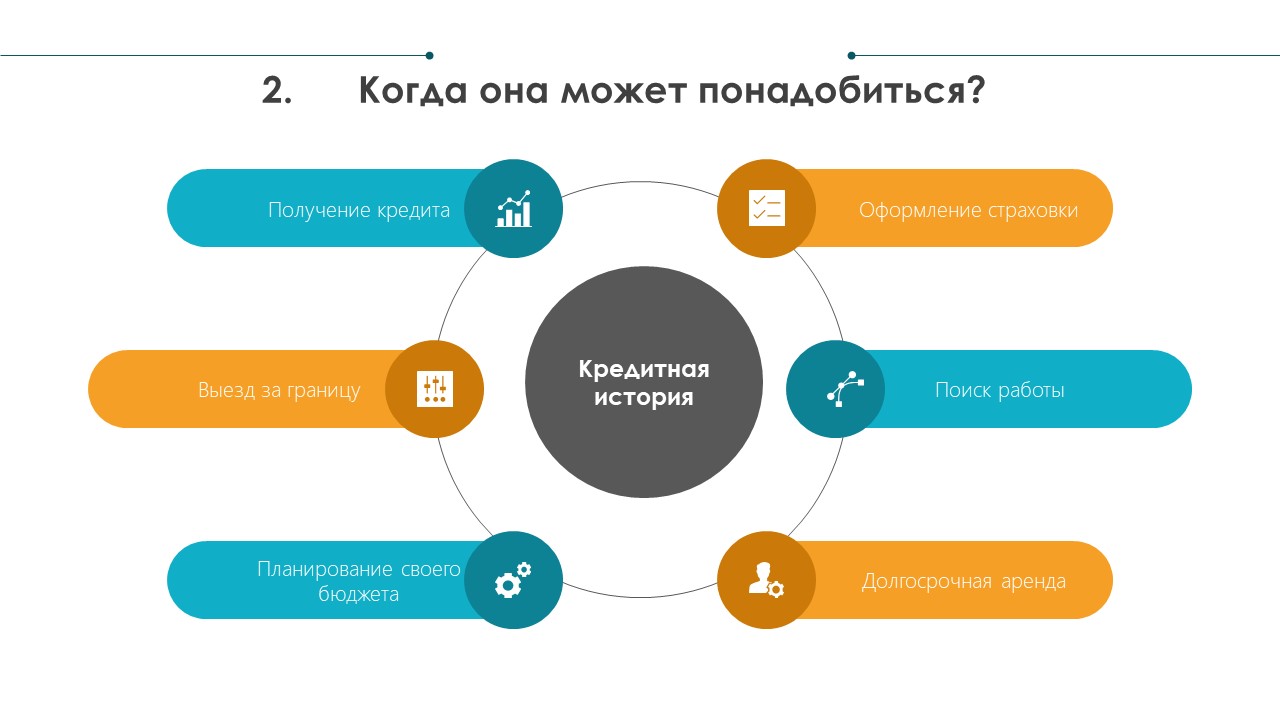 2. Когда она может понадобиться?

Получение кредита

Оформление страховки

Выезд за границу

Кредитная история

Поиск работы

Планирование своего бюджета

Долгосрочная аренда